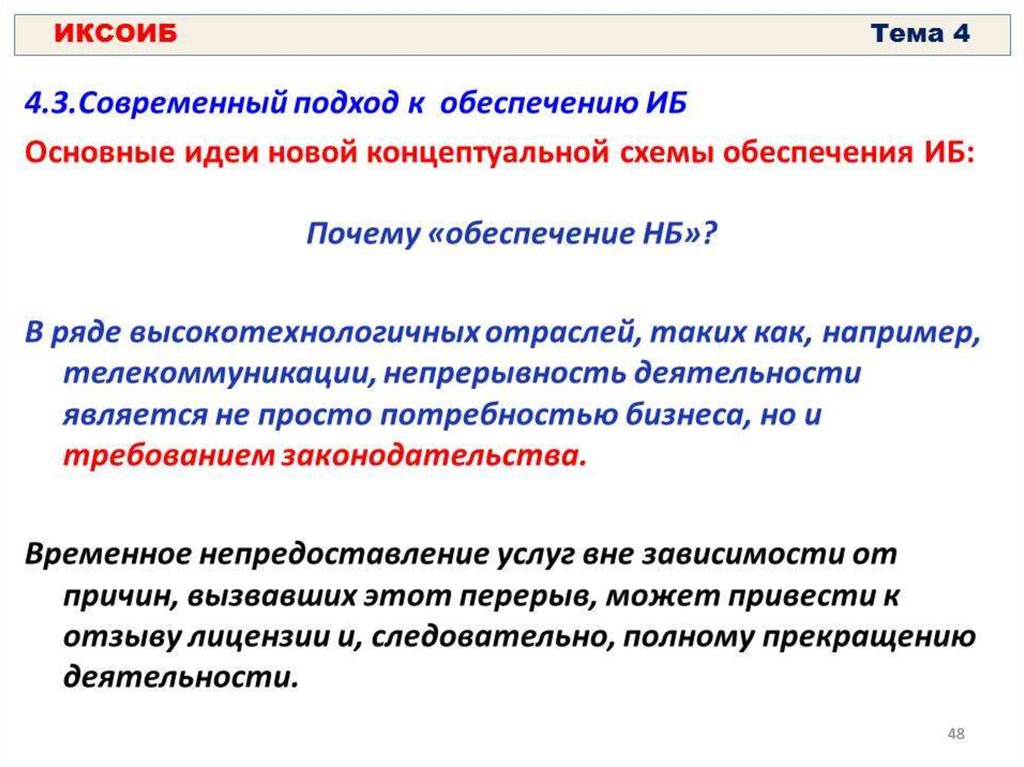 ИКСОИБ Тема 4

4.3.Современный подход к обеспечению ИБ

Основные идеи новой концептуальной схемы обеспечения ИБ:

Почему «обеспечение НБ»?

В ряде высокотехнологичных отраслей, таких как, например, телекоммуникации, непрерывность деятельности является не просто потребностью бизнеса, но и требованием законодательства.

Временное непредоставление услуг вне зависимости от причин, вызвавших этот перерыв, может привести к отзыву лицензии и, следовательно, полному прекращению деятельности.

48